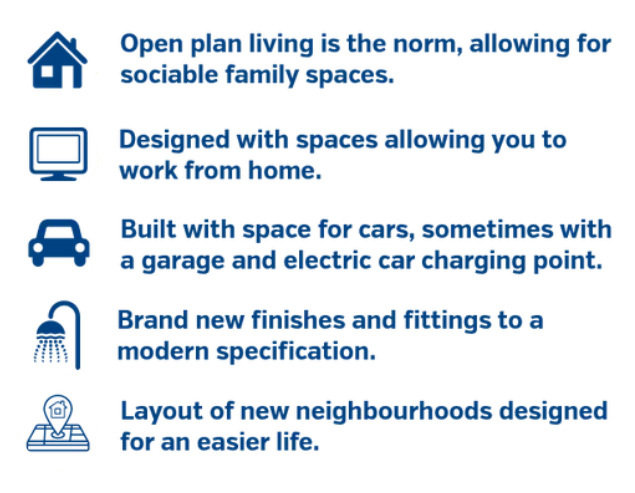 Open plan living is the norm, allowing for sociable family spaces.

Designed with spaces allowing you to work from home.

Built with space for cars, sometimes with a garage and electric car charging point.

Brand new finishes and fittings to a modern specification.

Layout of new neighbourhoods designed for an easier life.